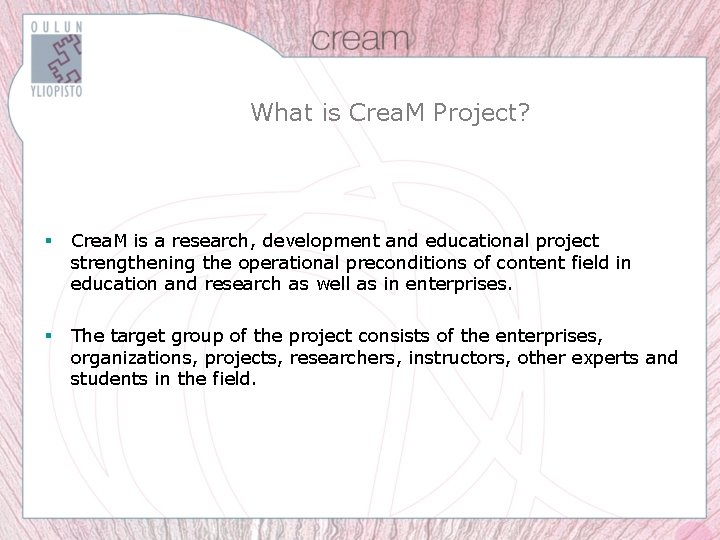 OULUN
YLIOPISTO

cream

What is CreaM Project?

▪ CreaM is a research, development and educational project strengthening the operational preconditions of content field in education and research as well as in enterprises.

▪ The target group of the project consists of the enterprises, organizations, projects, researchers, instructors, other experts and students in the field.